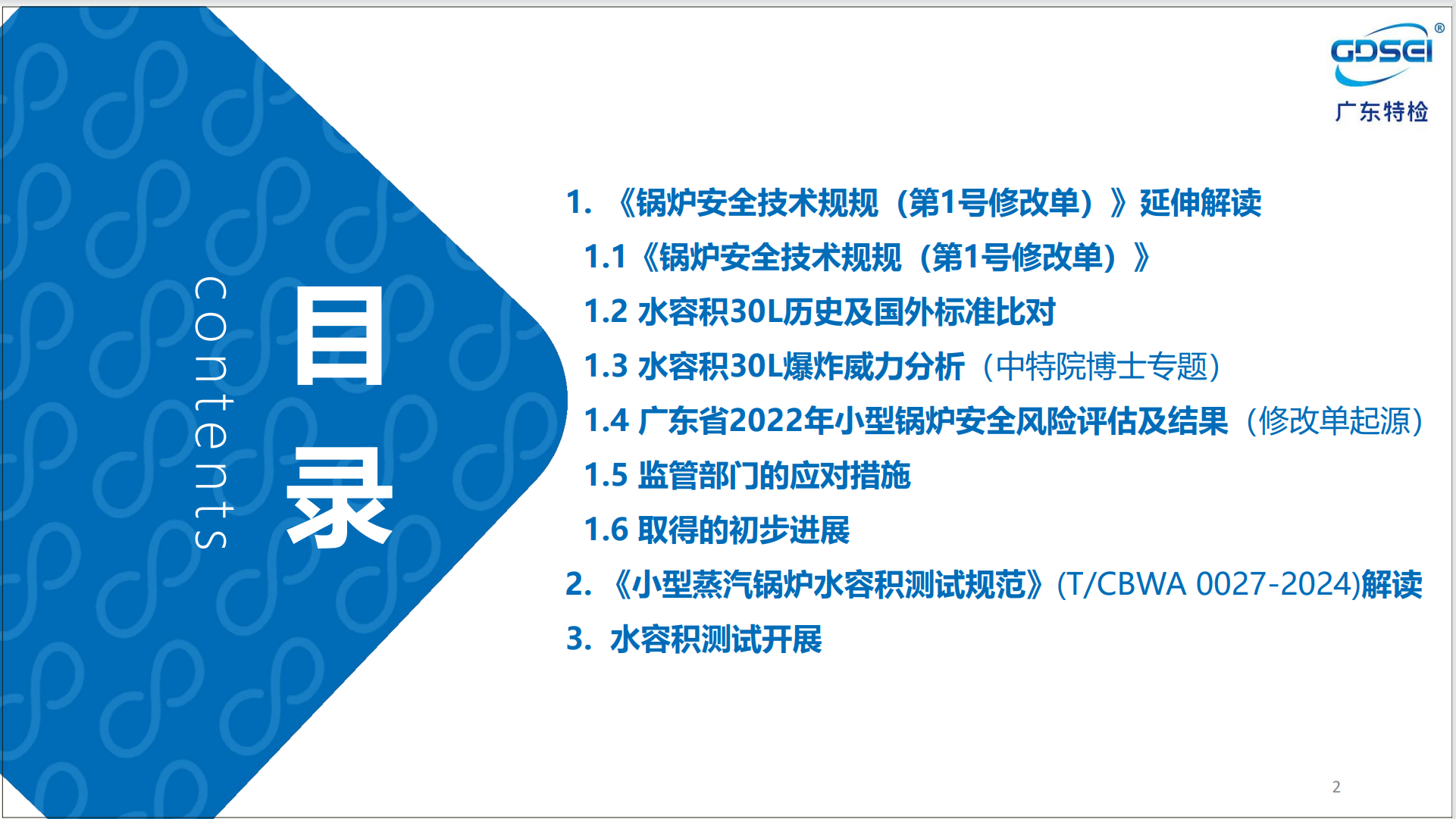 GDSEI®
广东特检

contents
目录

1. 《锅炉安全技术规规（第1号修改单）》延伸解读
1.1《锅炉安全技术规规（第1号修改单）》
1.2 水容积30L历史及国外标准比对
1.3 水容积30L爆炸威力分析（中特院博士专题）
1.4 广东省2022年小型锅炉安全风险评估及结果（修改单起源）
1.5 监管部门的应对措施
1.6 取得的初步进展
2. 《小型蒸汽锅炉水容积测试规范》(T/CBWA 0027-2024)解读
3. 水容积测试开展

2